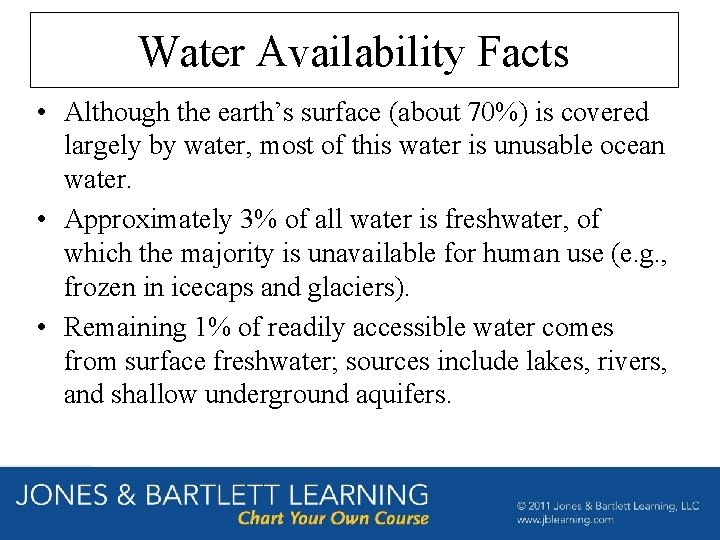 Water Availability Facts

• Although the earth's surface (about 70%) is covered largely by water, most of this water is unusable ocean water.

• Approximately 3% of all water is freshwater, of which the majority is unavailable for human use (e.g., frozen in icecaps and glaciers).

• Remaining 1% of readily accessible water comes from surface freshwater; sources include lakes, rivers, and shallow underground aquifers.

JONES & BARTLETT LEARNING
Chart Your Own Course

© 2011 Jones & Bartlett Learning, LLC
www.jblearning.com